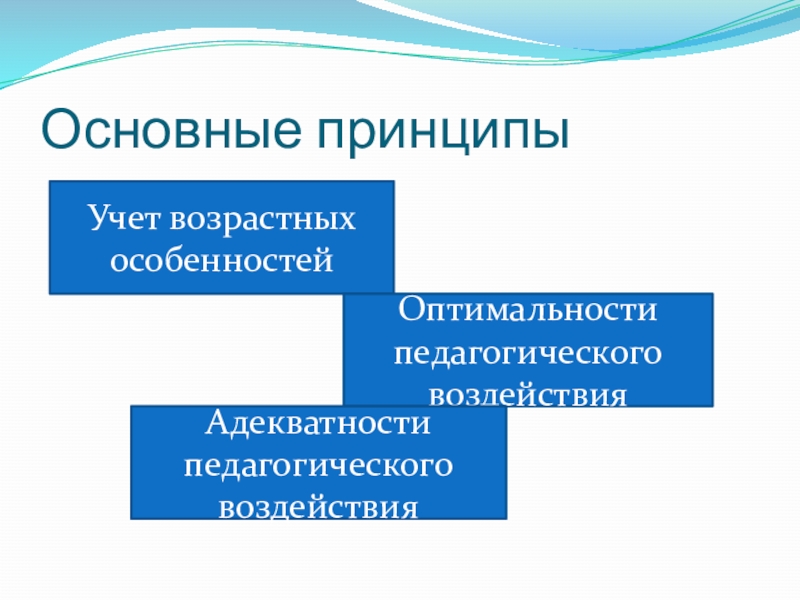 Основные принципы

Учет возрастных особенностей

Оптимальности педагогического воздействия

Адекватности педагогического воздействия